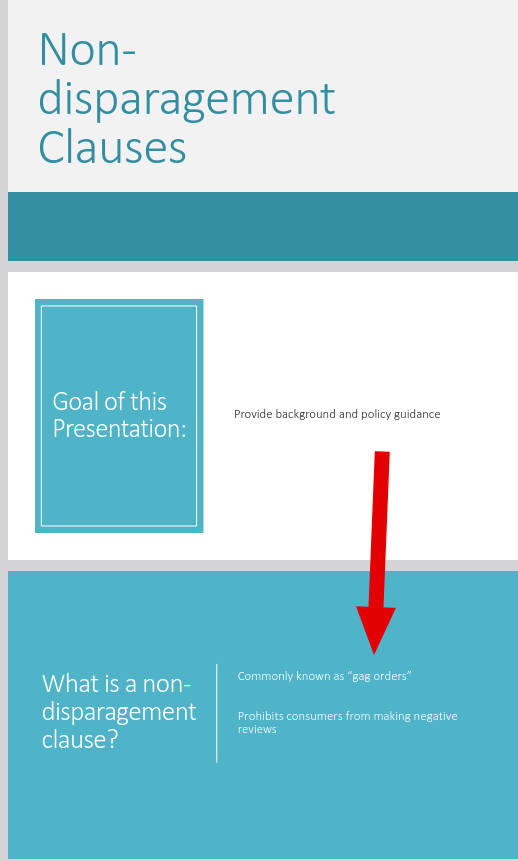 Non-disparagement Clauses

Goal of this Presentation:

Provide background and policy guidance

What is a non-disparagement clause?

Commonly known as "gag orders"

Prohibits consumers from making negative reviews